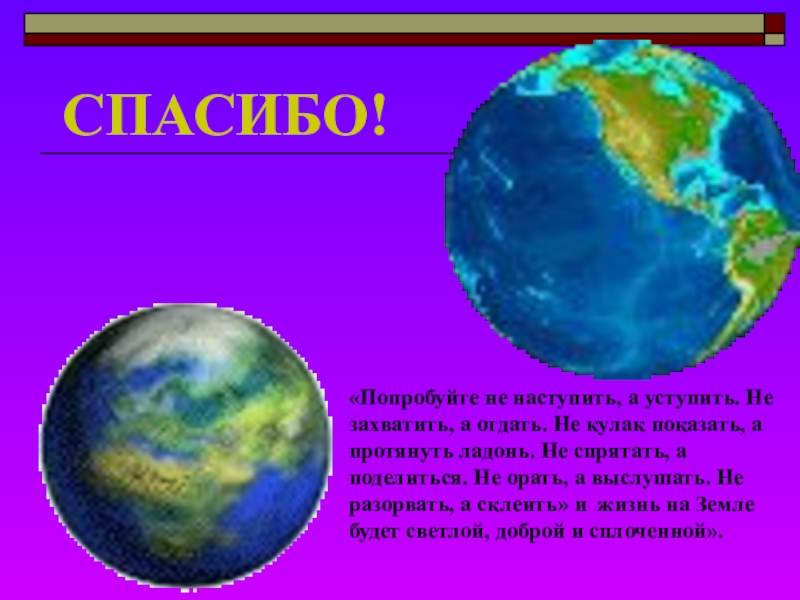 СПАСИБО!

«Попробуйте не наступить, а уступить. Не захватить, а отдать. Не кулак показать, а протянуть ладонь. Не спрятать, а поделиться. Не орать, а выслушать. Не разорвать, а склеить» и жизнь на Земле будет светлой, доброй и сплоченной».